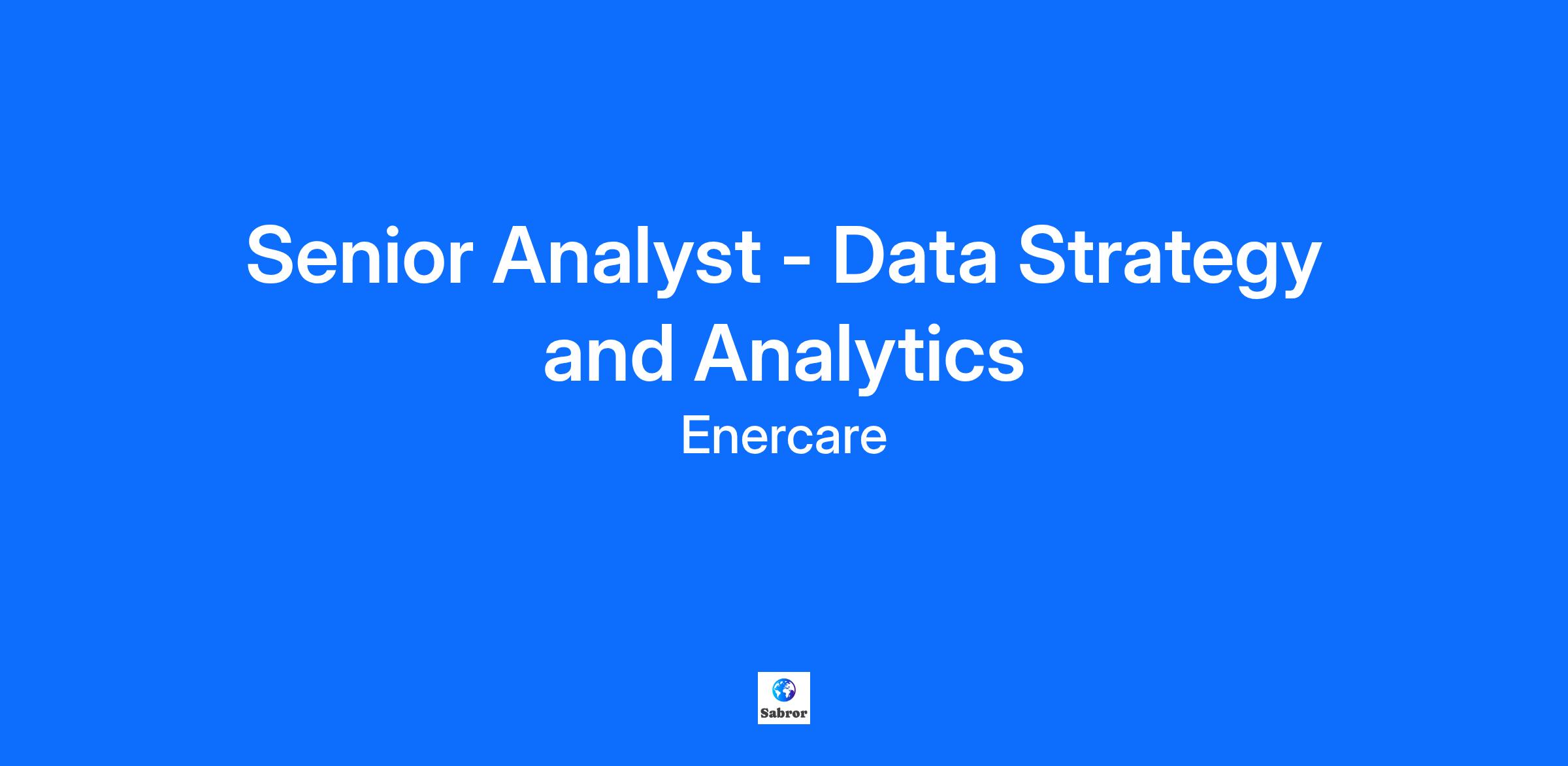 Senior Analyst - Data Strategy and Analytics

Enercare

Sabror